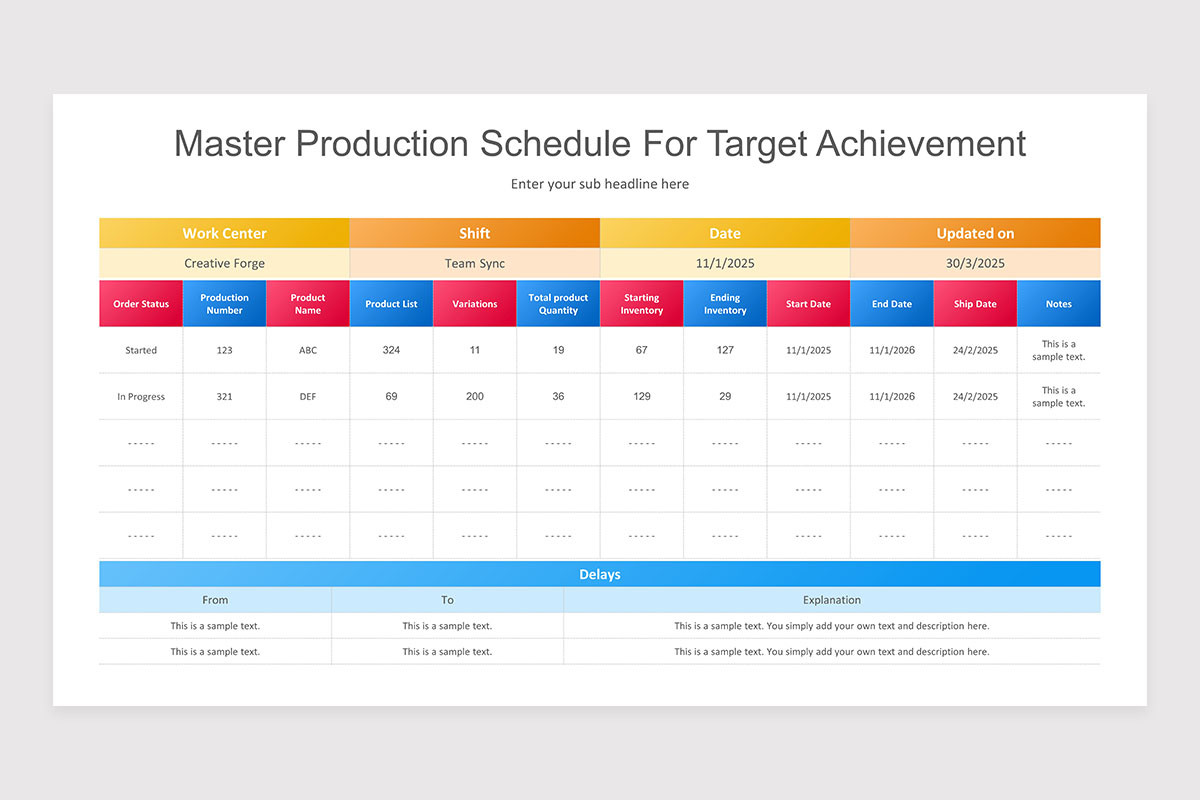 Master Production Schedule For Target Achievement

Enter your sub headline here

| Work Center | Shift | Date | Updated on |
|---|---|---|---|
| Creative Forge | Team Sync | 11/1/2025 | 30/3/2025 |

| Order Status | Production Number | Product Name | Product List | Variations | Total product Quantity | Starting Inventory | Ending Inventory | Start Date | End Date | Ship Date | Notes |
|---|---|---|---|---|---|---|---|---|---|---|---|
| Started | 123 | ABC | 324 | 11 | 19 | 67 | 127 | 11/1/2025 | 11/1/2026 | 24/2/2025 | This is a sample text. |
| In Progress | 321 | DEF | 69 | 200 | 36 | 129 | 29 | 11/1/2025 | 11/1/2026 | 24/2/2025 | This is a sample text. |
| ----- | ----- | ----- | ----- | ----- | ----- | ----- | ----- | ----- | ----- | ----- | ----- |
| ----- | ----- | ----- | ----- | ----- | ----- | ----- | ----- | ----- | ----- | ----- | ----- |
| ----- | ----- | ----- | ----- | ----- | ----- | ----- | ----- | ----- | ----- | ----- | ----- |

Delays

| From | To | Explanation |
|---|---|---|
| This is a sample text. | This is a sample text. | This is a sample text. You simply add your own text and description here. |
| This is a sample text. | This is a sample text. | This is a sample text. You simply add your own text and description here. |